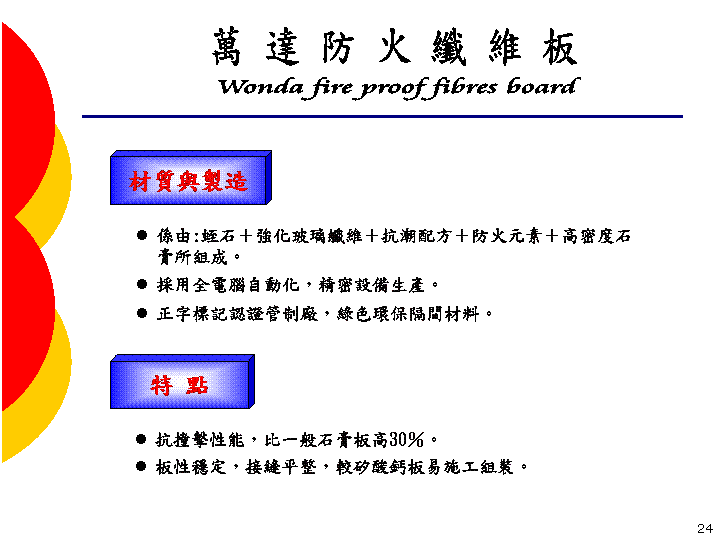 萬 達 防 火 纖 維 板
Wonda fire proof fibres board

材質與製造

● 係由:蛭石＋強化玻璃纖維＋抗潮配方＋防火元素＋高密度石膏所組成。
● 採用全電腦自動化，精密設備生產。
● 正字標記認證管制廠，綠色環保隔間材料。

特 點

● 抗撞擊性能，比一般石膏板高30%。
● 板性穩定，接縫平整，較矽酸鈣板易施工組裝。

24